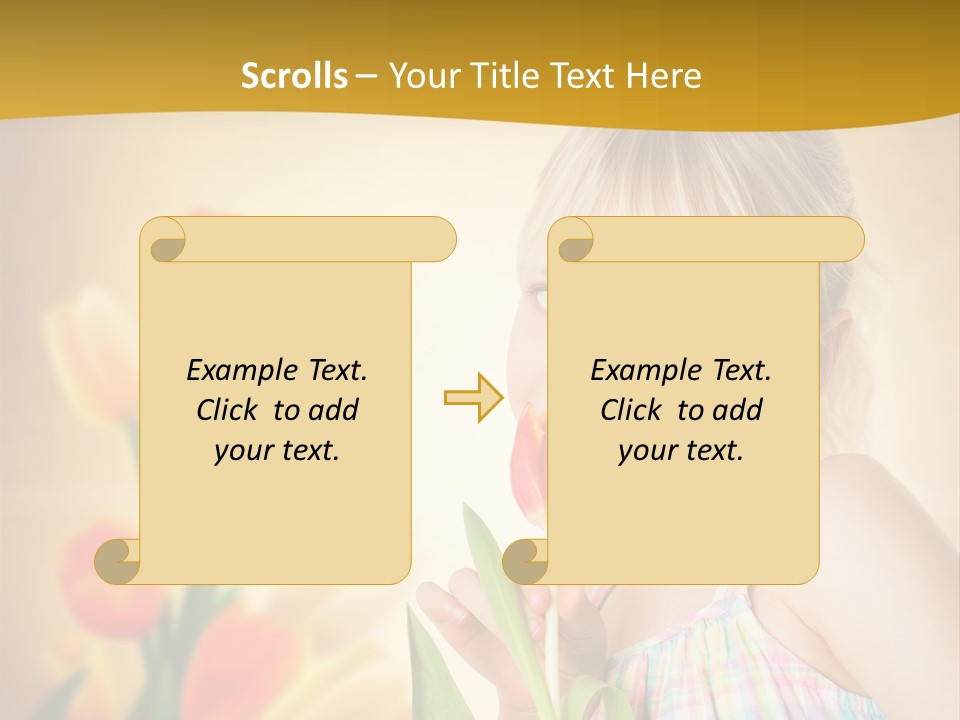 Scrolls – Your Title Text Here

Example Text. Click to add your text.

Example Text. Click to add your text.